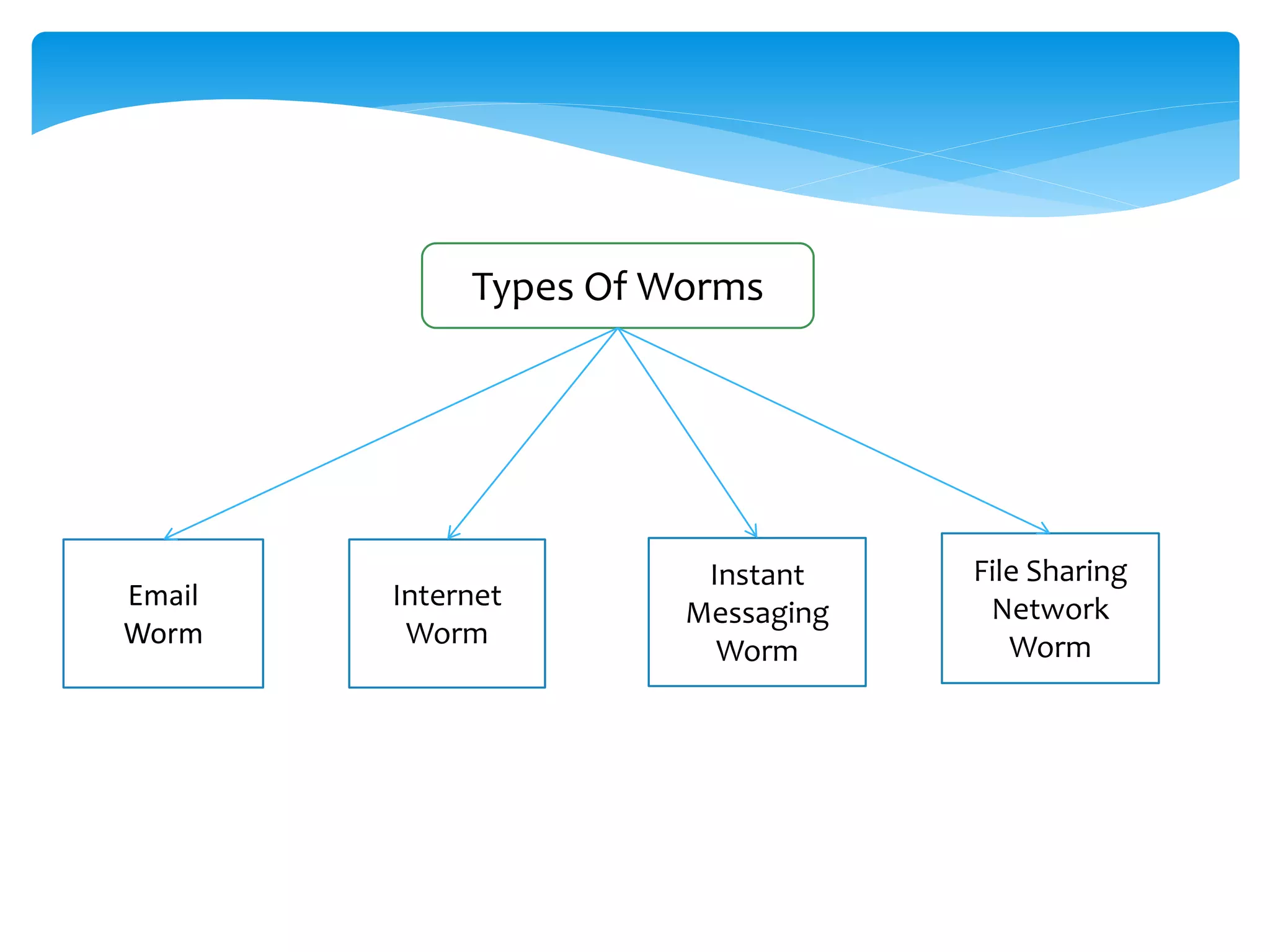 Types Of Worms

Email Worm

Internet Worm

Instant Messaging Worm

File Sharing Network Worm